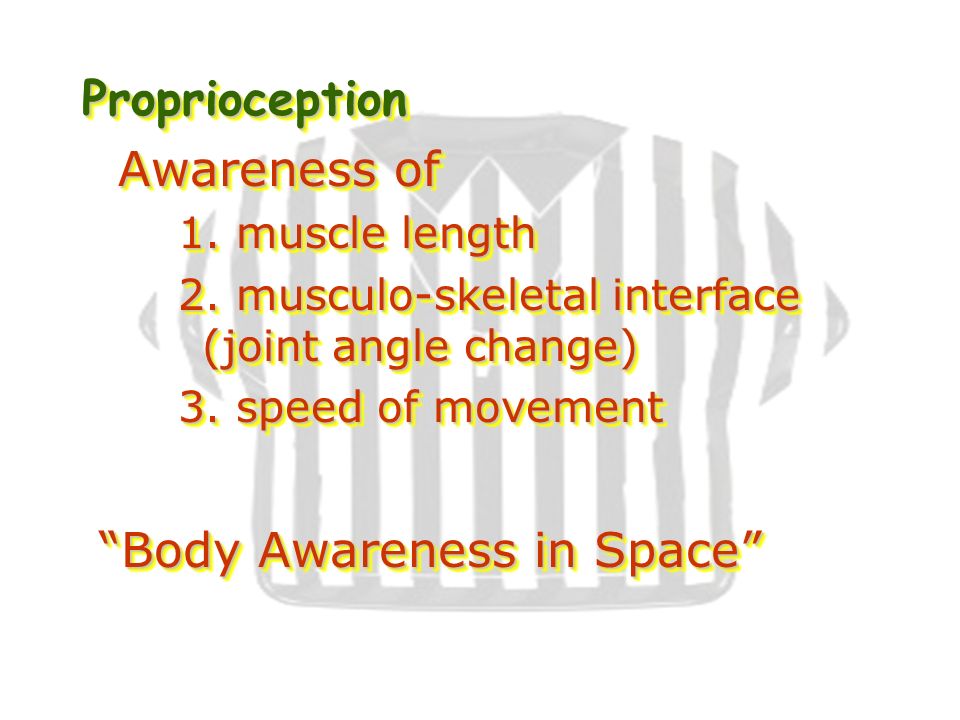 Proprioception

Awareness of

1. muscle length

2. musculo-skeletal interface (joint angle change)

3. speed of movement

“Body Awareness in Space”